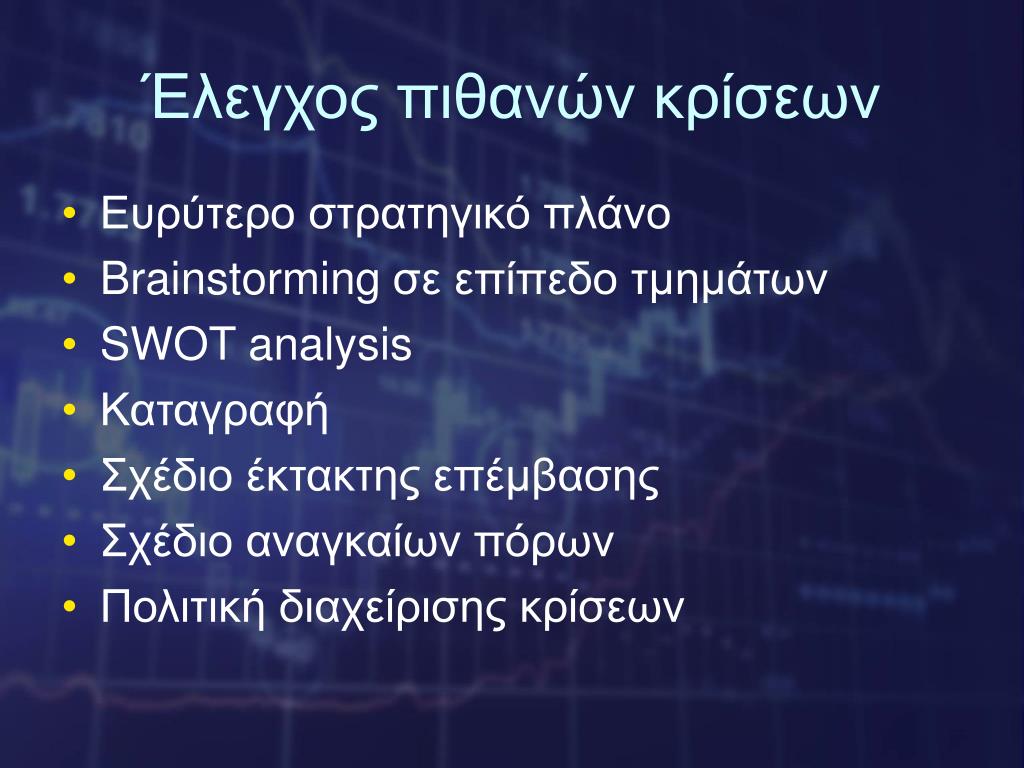 Έλεγχος πιθανών κρίσεων

• Ευρύτερο στρατηγικό πλάνο
• Brainstorming σε επίπεδο τμημάτων
• SWOT analysis
• Καταγραφή
• Σχέδιο έκτακτης επέμβασης
• Σχέδιο αναγκαίων πόρων
• Πολιτική διαχείρισης κρίσεων